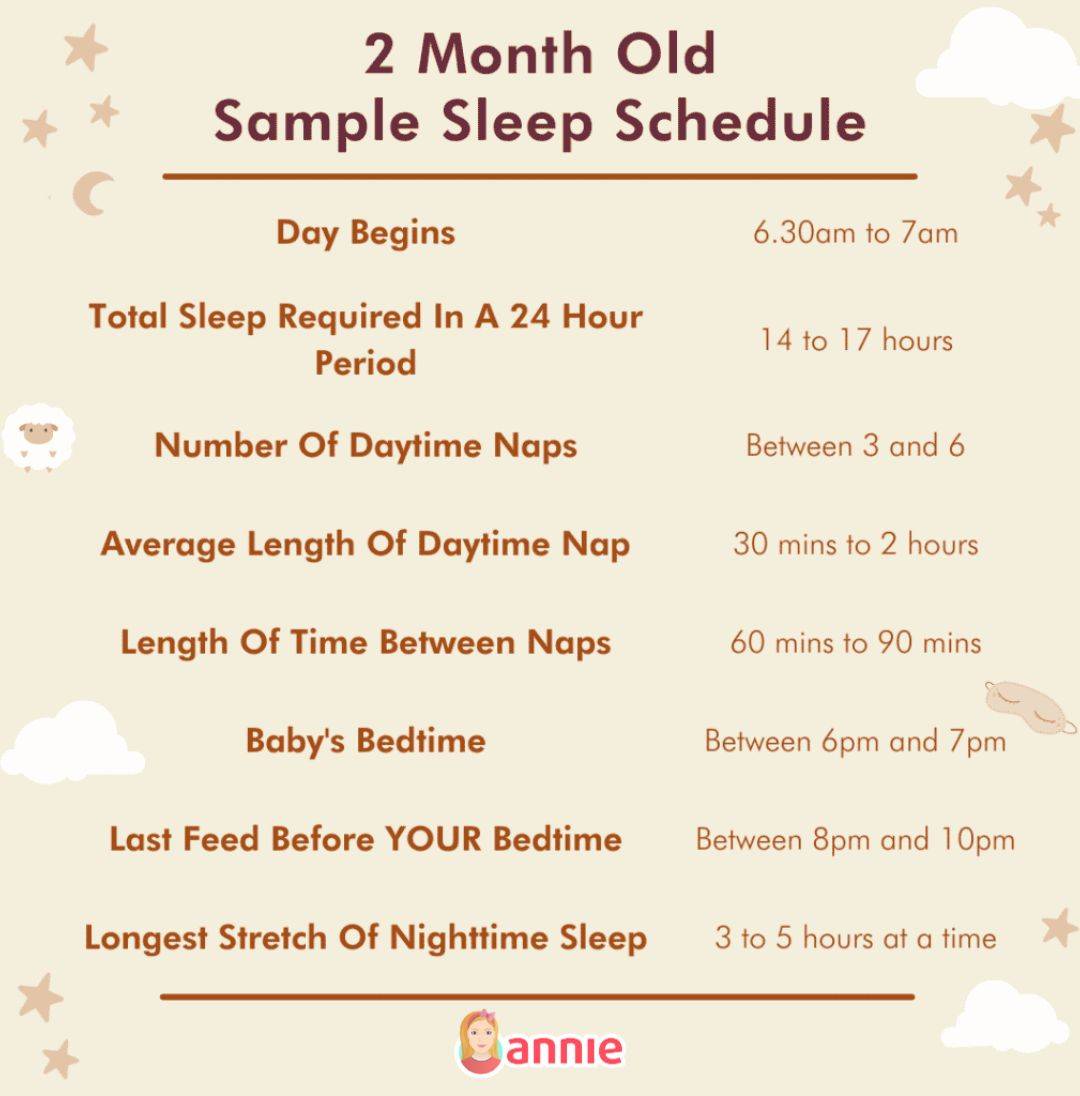 2 Month Old
Sample Sleep Schedule

| | |
|---|---|
| Day Begins | 6.30am to 7am |
| Total Sleep Required In A 24 Hour Period | 14 to 17 hours |
| Number Of Daytime Naps | Between 3 and 6 |
| Average Length Of Daytime Nap | 30 mins to 2 hours |
| Length Of Time Between Naps | 60 mins to 90 mins |
| Baby's Bedtime | Between 6pm and 7pm |
| Last Feed Before YOUR Bedtime | Between 8pm and 10pm |
| Longest Stretch Of Nighttime Sleep | 3 to 5 hours at a time |

annie